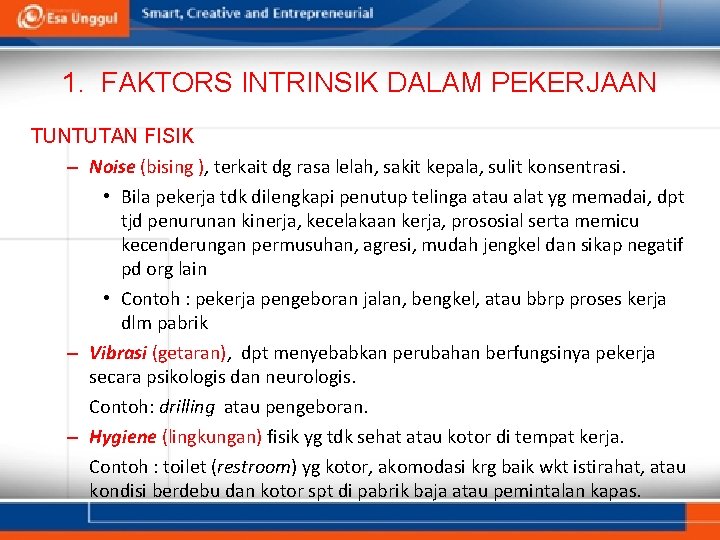 Esa Unggul Smart, Creative and Entrepreneurial

1. FAKTORS INTRINSIK DALAM PEKERJAAN

TUNTUTAN FISIK

– Noise (bising ), terkait dg rasa lelah, sakit kepala, sulit konsentrasi.

• Bila pekerja tdk dilengkapi penutup telinga atau alat yg memadai, dpt tjd penurunan kinerja, kecelakaan kerja, prososial serta memicu kecenderungan permusuhan, agresi, mudah jengkel dan sikap negatif pd org lain

• Contoh : pekerja pengeboran jalan, bengkel, atau bbrp proses kerja dlm pabrik

– Vibrasi (getaran), dpt menyebabkan perubahan berfungsinya pekerja secara psikologis dan neurologis.

Contoh: drilling atau pengeboran.

– Hygiene (lingkungan) fisik yg tdk sehat atau kotor di tempat kerja.

Contoh : toilet (restroom) yg kotor, akomodasi krg baik wkt istirahat, atau kondisi berdebu dan kotor spt di pabrik baja atau pemintalan kapas.